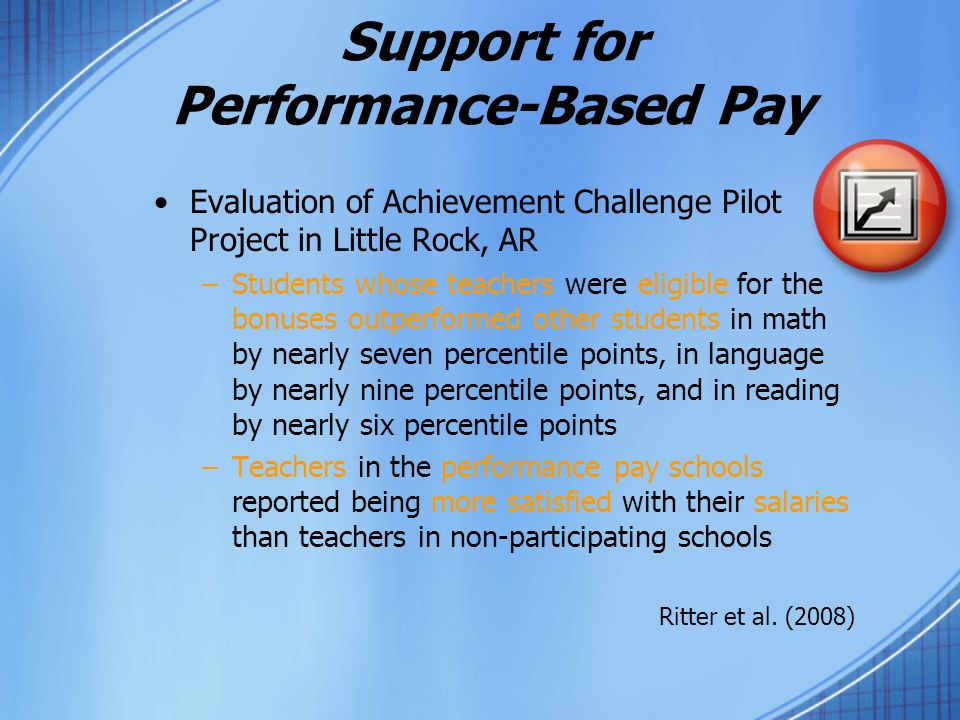 Support for Performance-Based Pay

• Evaluation of Achievement Challenge Pilot Project in Little Rock, AR

– Students whose teachers were eligible for the bonuses outperformed other students in math by nearly seven percentile points, in language by nearly nine percentile points, and in reading by nearly six percentile points

– Teachers in the performance pay schools reported being more satisfied with their salaries than teachers in non-participating schools

Ritter et al. (2008)